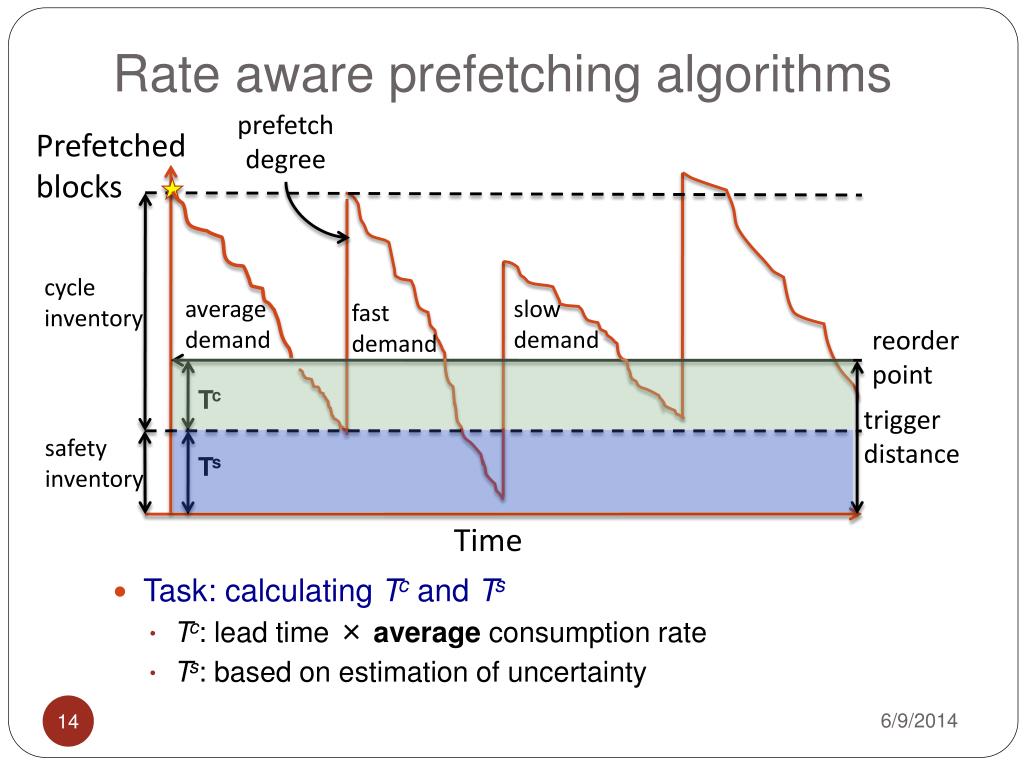 Rate aware prefetching algorithms

Prefetched blocks

prefetch degree

cycle inventory

average demand

fast demand

slow demand

reorder point

$T^c$

trigger distance

safety inventory

$T^s$

Time

Task: calculating $T^c$ and $T^s$

$T^c$: lead time × **average** consumption rate

$T^s$: based on estimation of uncertainty

14

6/9/2014